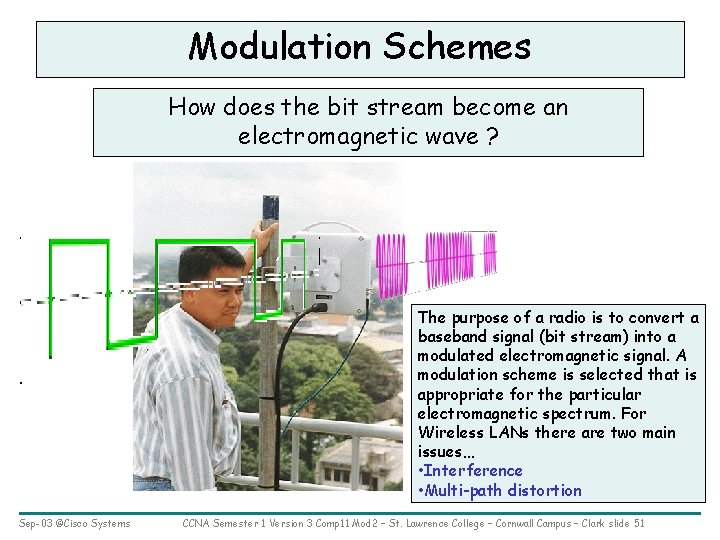 Modulation Schemes

How does the bit stream become an electromagnetic wave ?

The purpose of a radio is to convert a baseband signal (bit stream) into a modulated electromagnetic signal. A modulation scheme is selected that is appropriate for the particular electromagnetic spectrum. For Wireless LANs there are two main issues...
•Interference
•Multi-path distortion

Sep-03 @Cisco Systems CCNA Semester 1 Version 3 Comp11 Mod2 – St. Lawrence College – Cornwall Campus – Clark slide 51